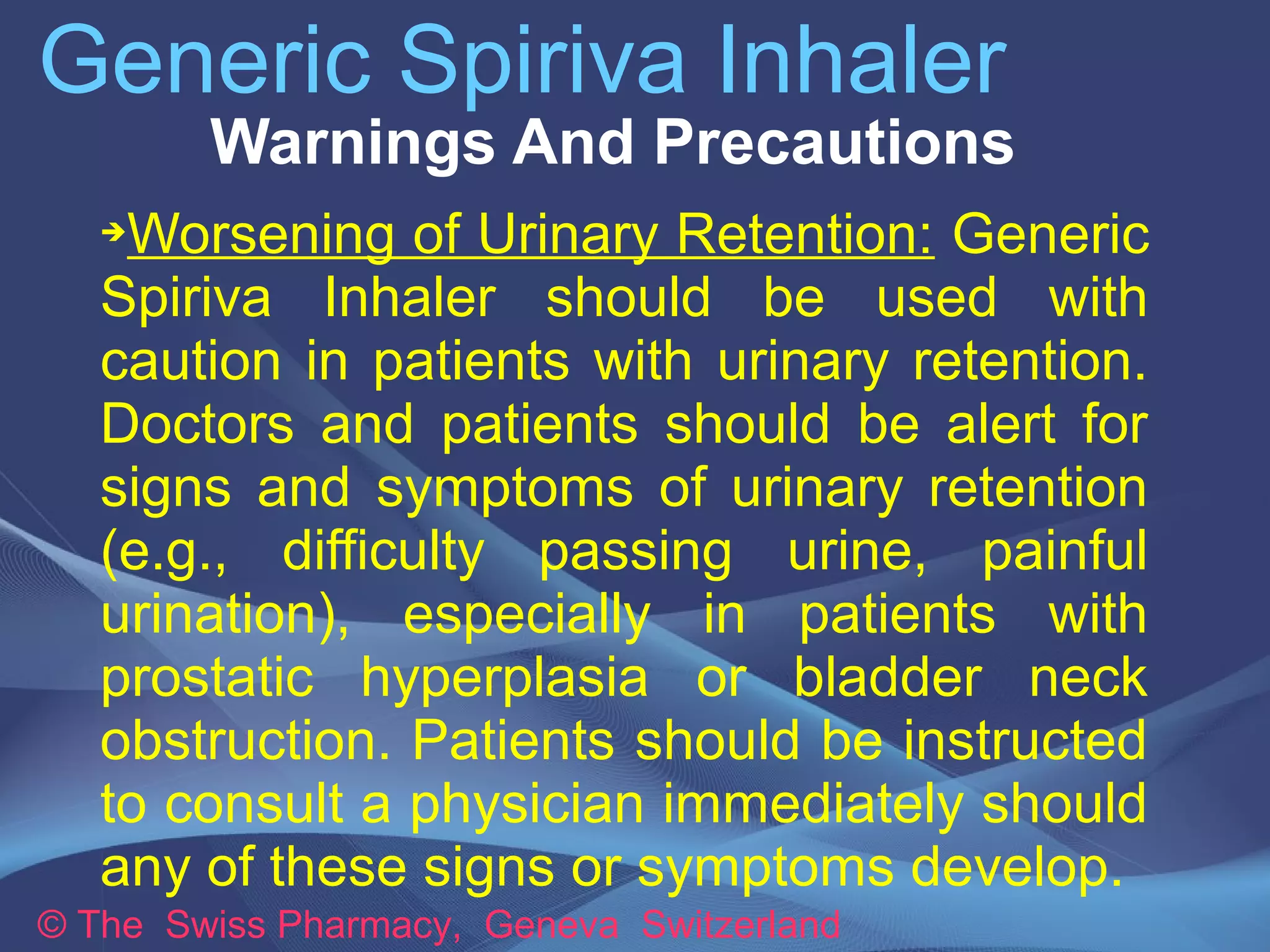 Generic Spiriva Inhaler

Warnings And Precautions

➔Worsening of Urinary Retention: Generic Spiriva Inhaler should be used with caution in patients with urinary retention. Doctors and patients should be alert for signs and symptoms of urinary retention (e.g., difficulty passing urine, painful urination), especially in patients with prostatic hyperplasia or bladder neck obstruction. Patients should be instructed to consult a physician immediately should any of these signs or symptoms develop.

© The Swiss Pharmacy, Geneva Switzerland